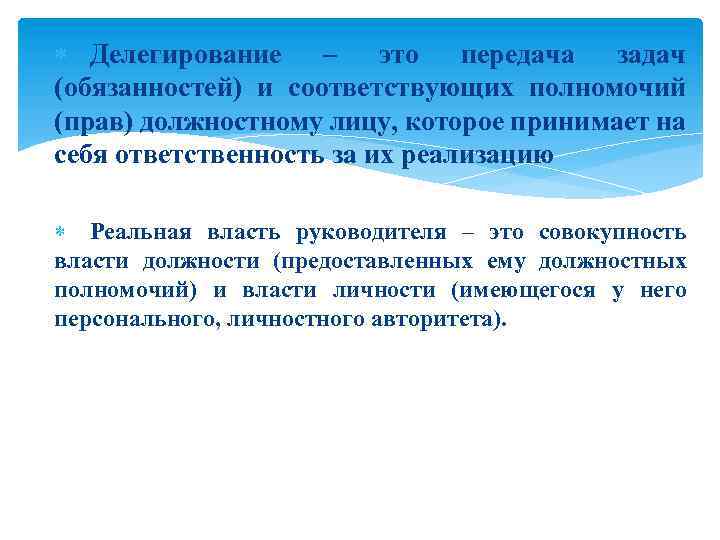 Делегирование – это передача задач (обязанностей) и соответствующих полномочий (прав) должностному лицу, которое принимает на себя ответственность за их реализацию

Реальная власть руководителя – это совокупность власти должности (предоставленных ему должностных полномочий) и власти личности (имеющегося у него персонального, личностного авторитета).